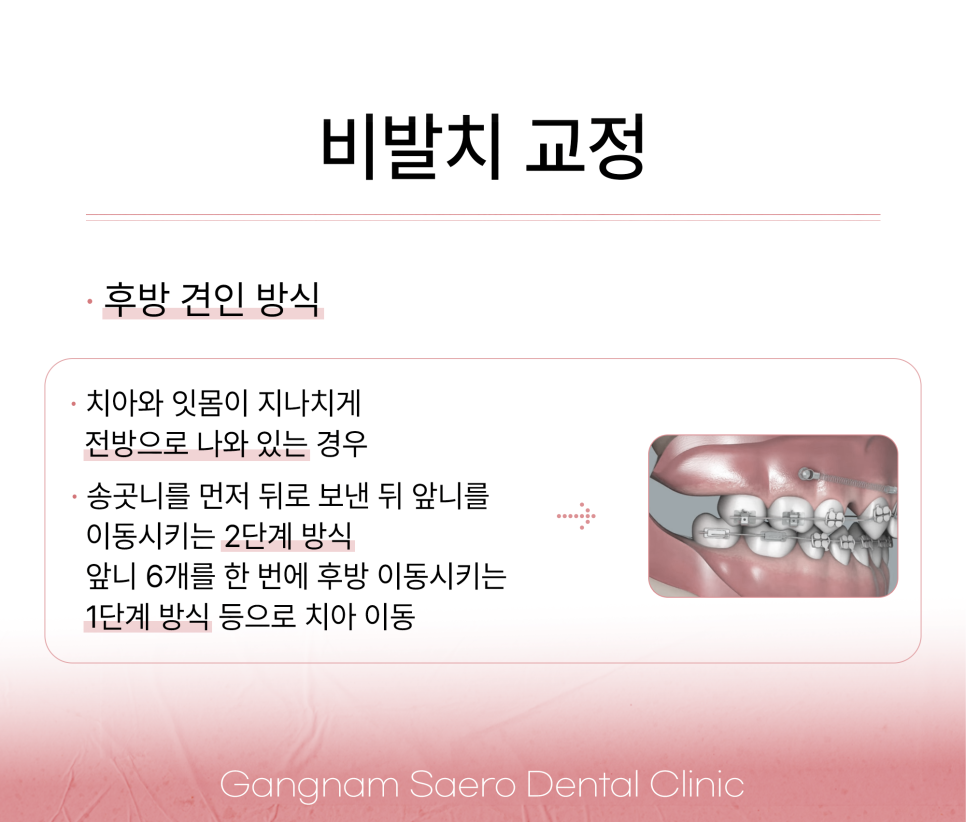 비발치 교정

· 후방 견인 방식

· 치아와 잇몸이 지나치게 전방으로 나와 있는 경우

· 송곳니를 먼저 뒤로 보낸 뒤 앞니를 이동시키는 2단계 방식
앞니 6개를 한 번에 후방 이동시키는 1단계 방식 등으로 치아 이동

Gangnam Saero Dental Clinic